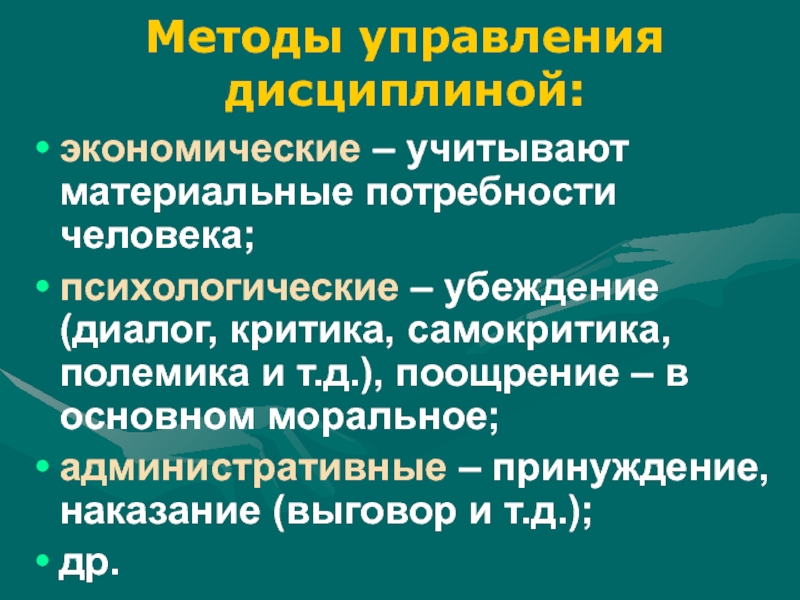 Методы управления дисциплиной:

• экономические – учитывают материальные потребности человека;
• психологические – убеждение (диалог, критика, самокритика, полемика и т.д.), поощрение – в основном моральное;
• административные – принуждение, наказание (выговор и т.д.);
• др.